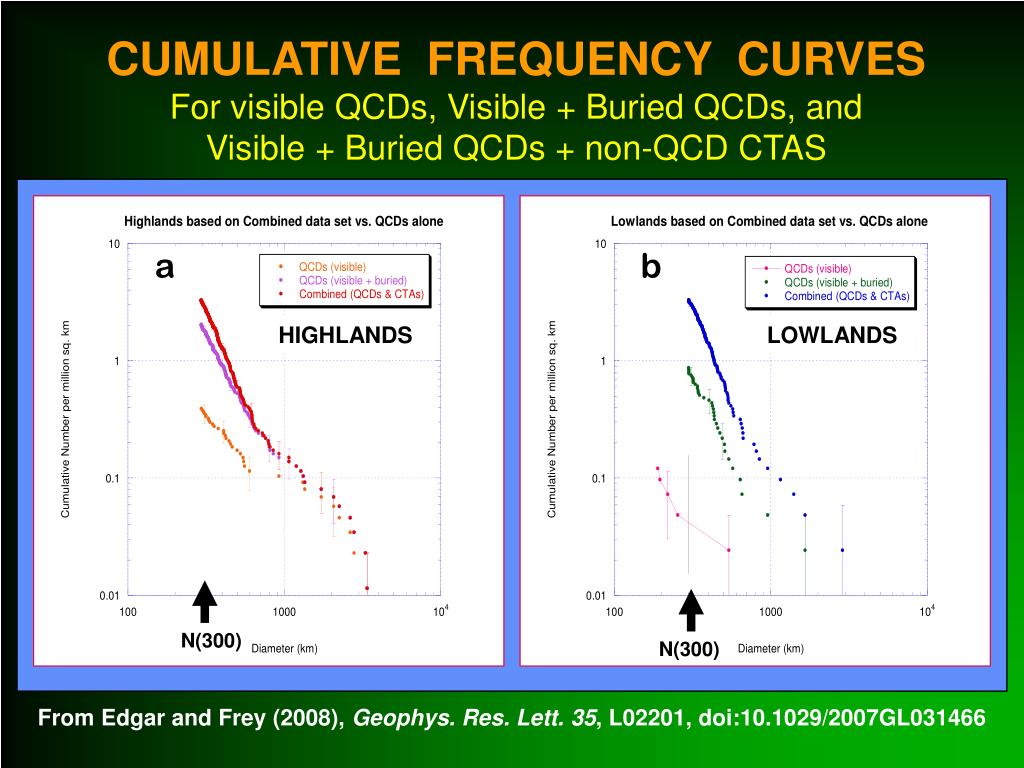 CUMULATIVE FREQUENCY CURVES
For visible QCDs, Visible + Buried QCDs, and Visible + Buried QCDs + non-QCD CTAS

Highlands based on Combined data set vs. QCDs alone

a

QCDs (visible)
QCDs (visible + buried)
Combined (QCDs & CTAs)

HIGHLANDS

Cumulative Number per million sq. km

10
1
0.1
0.01

100
1000
$10^4$

N(300)
Diameter (km)

Lowlands based on Combined data set vs. QCDs alone

b

QCDs (visible)
QCDs (visible + buried)
Combined (QCDs & CTAs)

LOWLANDS

Cumulative Number per million sq. km

10
1
0.1
0.01

100
1000
$10^4$

N(300)
Diameter (km)

From Edgar and Frey (2008), Geophys. Res. Lett. 35, L02201, doi:10.1029/2007GL031466